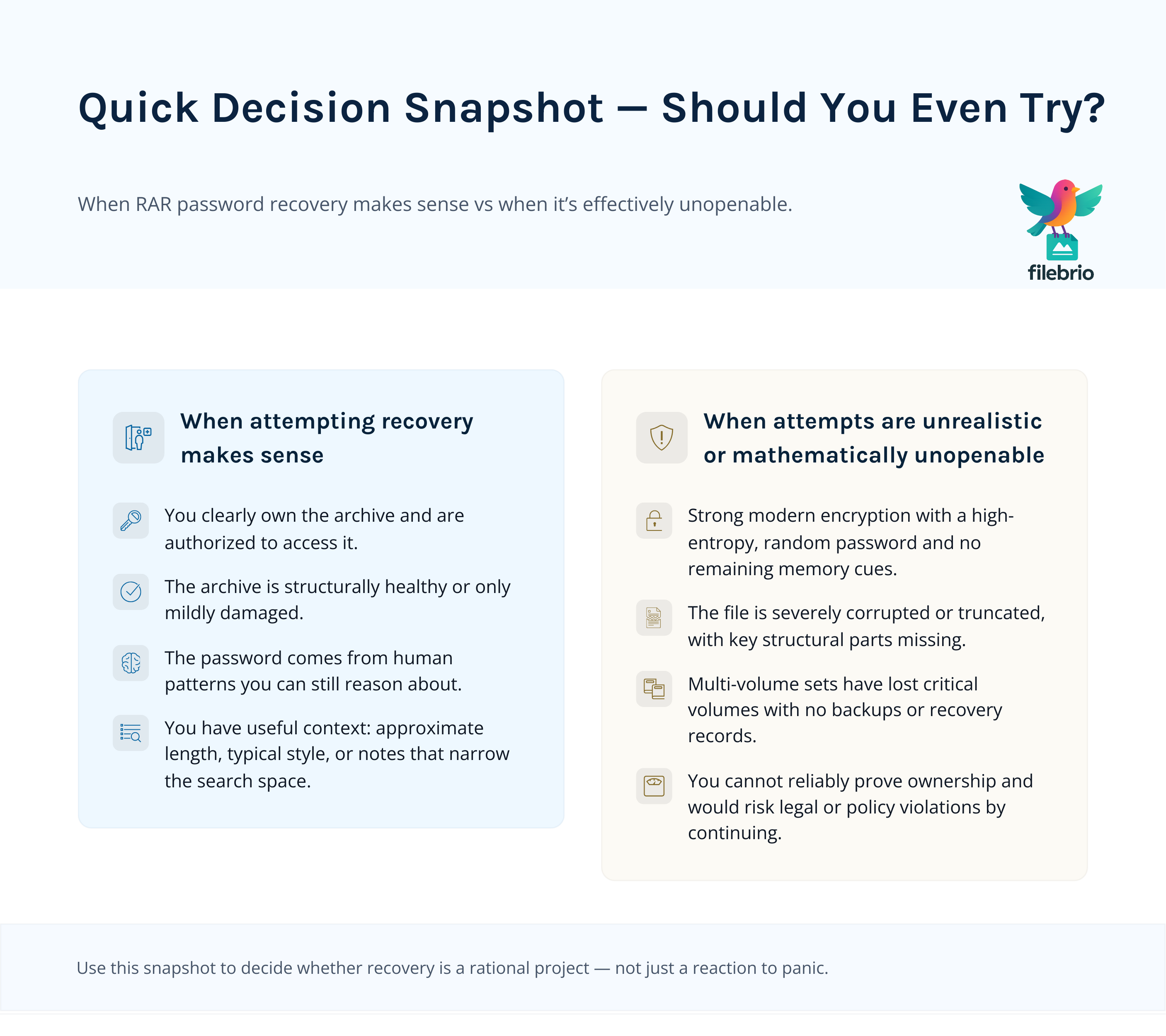 Quick Decision Snapshot — Should You Even Try?

When RAR password recovery makes sense vs when it's effectively unopenable.

filebrio

When attempting recovery makes sense

You clearly own the archive and are authorized to access it.

The archive is structurally healthy or only mildly damaged.

The password comes from human patterns you can still reason about.

You have useful context: approximate length, typical style, or notes that narrow the search space.

When attempts are unrealistic or mathematically unopenable

Strong modern encryption with a high-entropy, random password and no remaining memory cues.

The file is severely corrupted or truncated, with key structural parts missing.

Multi-volume sets have lost critical volumes with no backups or recovery records.

You cannot reliably prove ownership and would risk legal or policy violations by continuing.

Use this snapshot to decide whether recovery is a rational project — not just a reaction to panic.